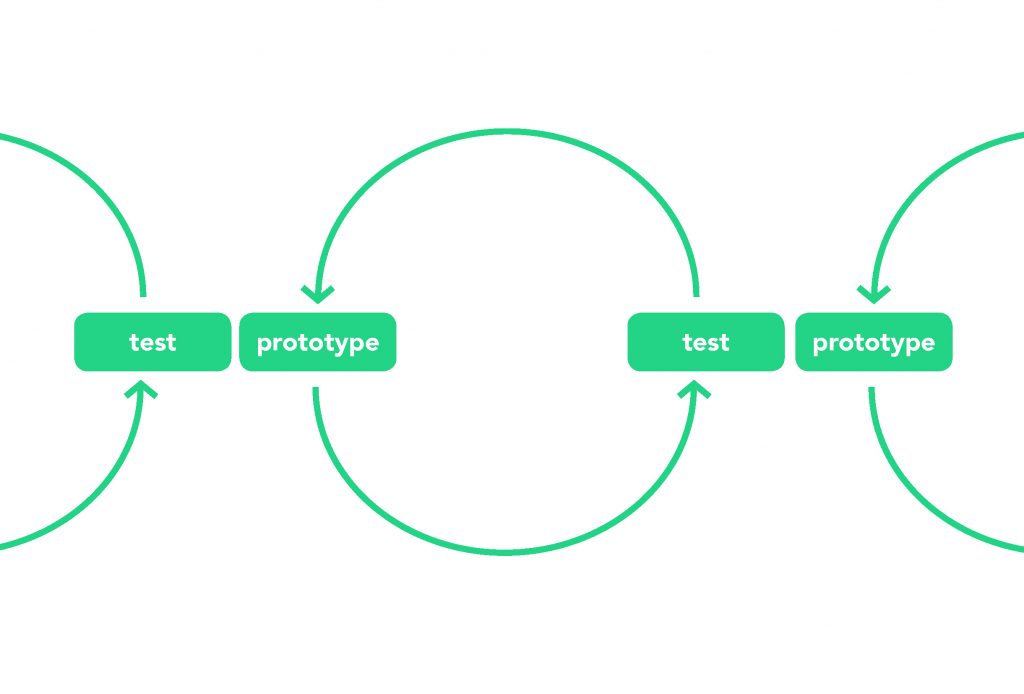 test
prototype
test
prototype